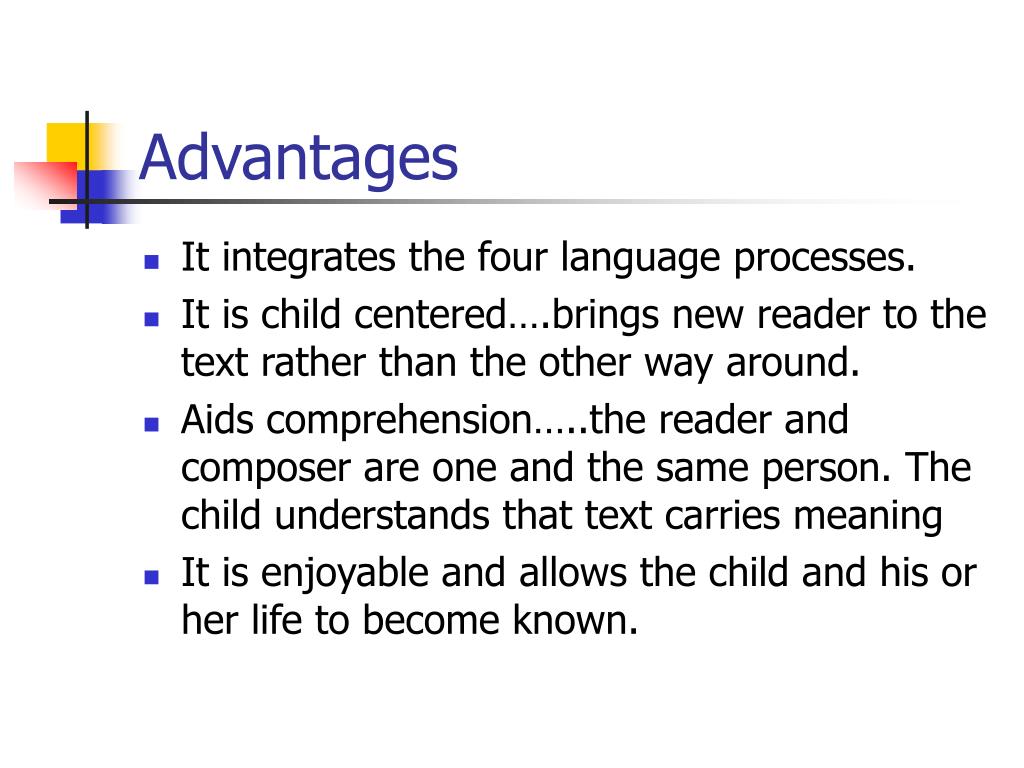 Advantages

- It integrates the four language processes.
- It is child centered….brings new reader to the text rather than the other way around.
- Aids comprehension…..the reader and composer are one and the same person. The child understands that text carries meaning
- It is enjoyable and allows the child and his or her life to become known.